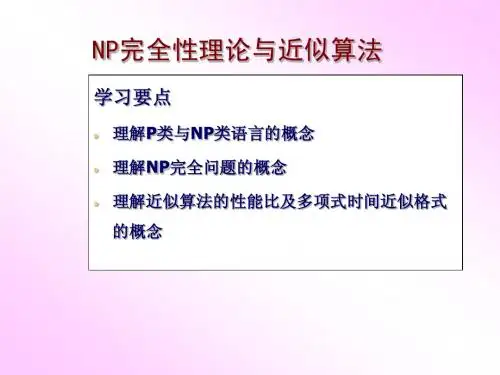 NP完全性理论与近似算法

学习要点

理解P类与NP类语言的概念

理解NP完全问题的概念

理解近似算法的性能比及多项式时间近似格式的概念